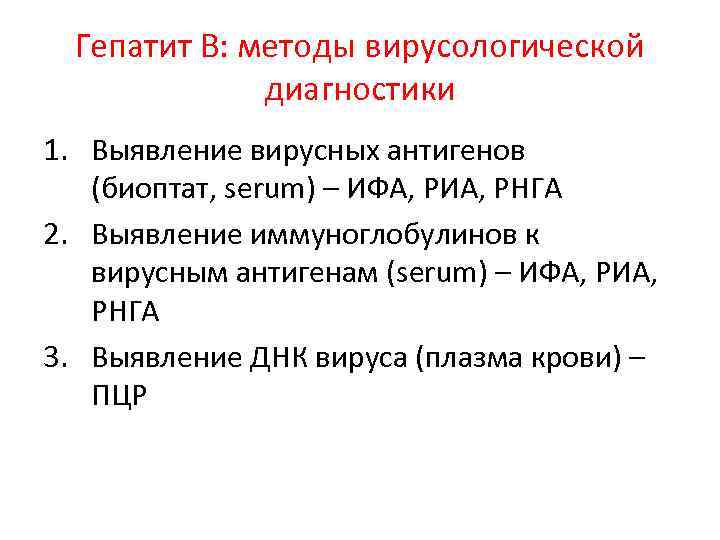 Гепатит В: методы вирусологической диагностики

1. Выявление вирусных антигенов (биоптат, serum) – ИФА, РИА, РНГА
2. Выявление иммуноглобулинов к вирусным антигенам (serum) – ИФА, РИА, РНГА
3. Выявление ДНК вируса (плазма крови) – ПЦР